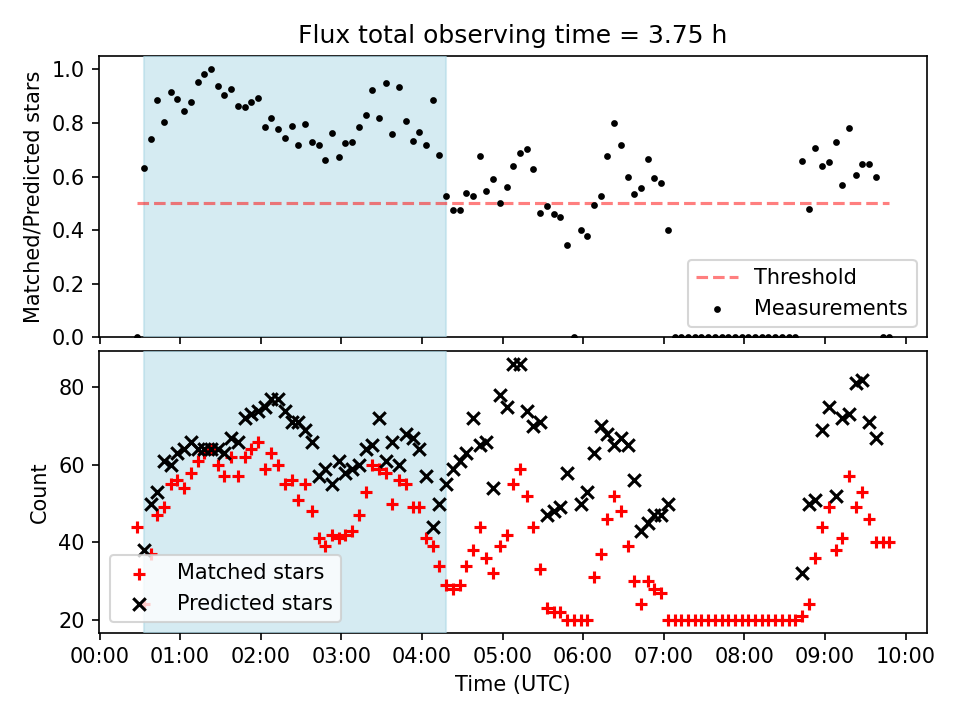 Flux total observing time = 3.75 h

Matched/Predicted stars

1.0
0.8
0.6
0.4
0.2
0.0

Threshold
Measurements

Count

80
60
40
20

Matched stars
Predicted stars

00:00 01:00 02:00 03:00 04:00 05:00 06:00 07:00 08:00 09:00 10:00
Time (UTC)